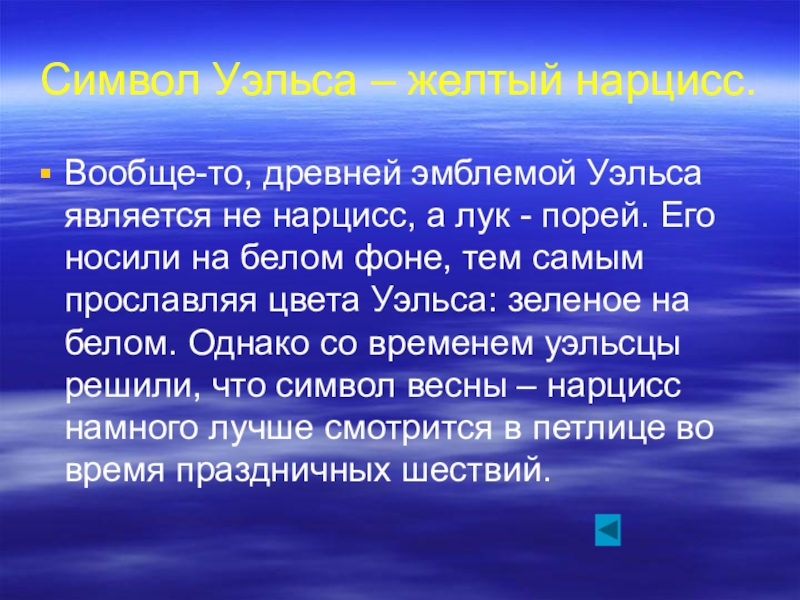 Символ Уэльса – желтый нарцисс.

▪ Вообще-то, древней эмблемой Уэльса является не нарцисс, а лук - порей. Его носили на белом фоне, тем самым прославляя цвета Уэльса: зеленое на белом. Однако со временем уэльсцы решили, что символ весны – нарцисс намного лучше смотрится в петлице во время праздничных шествий.